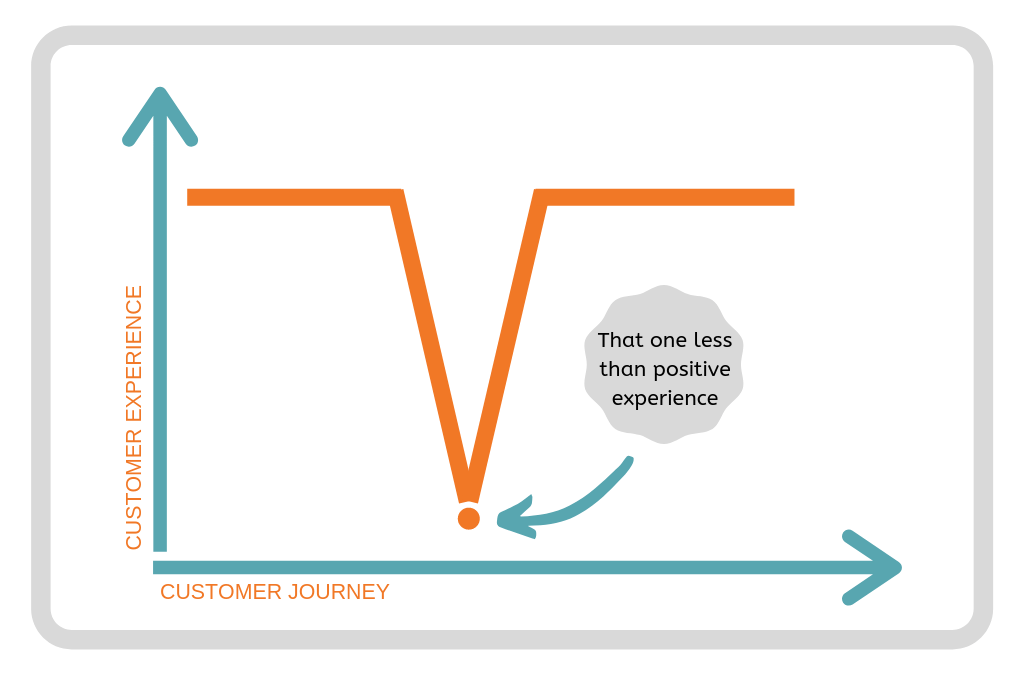 CUSTOMER EXPERIENCE

That one less than positive experience

CUSTOMER JOURNEY